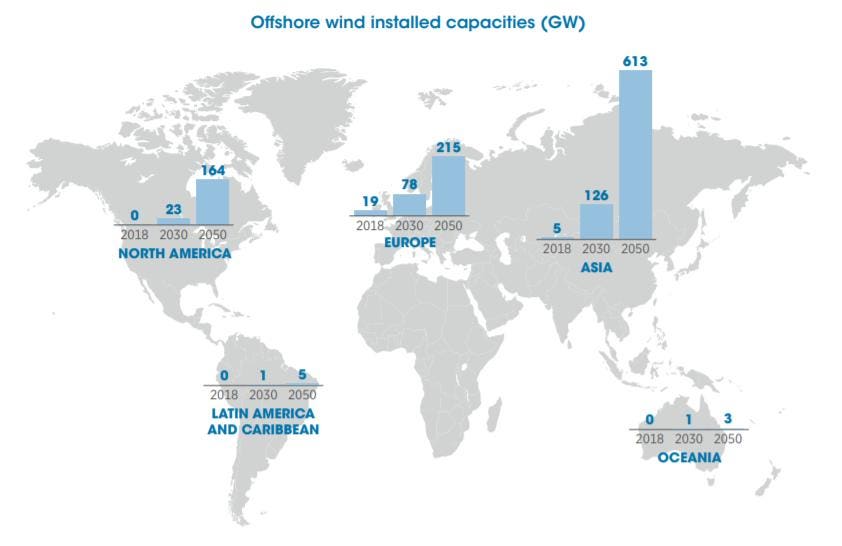 Offshore wind installed capacities (GW)

0 23 164
2018 2030 2050
NORTH AMERICA

19 78 215
2018 2030 2050
EUROPE

5 126 613
2018 2030 2050
ASIA

0 1 5
2018 2030 2050
LATIN AMERICA AND CARIBBEAN

0 1 3
2018 2030 2050
OCEANIA